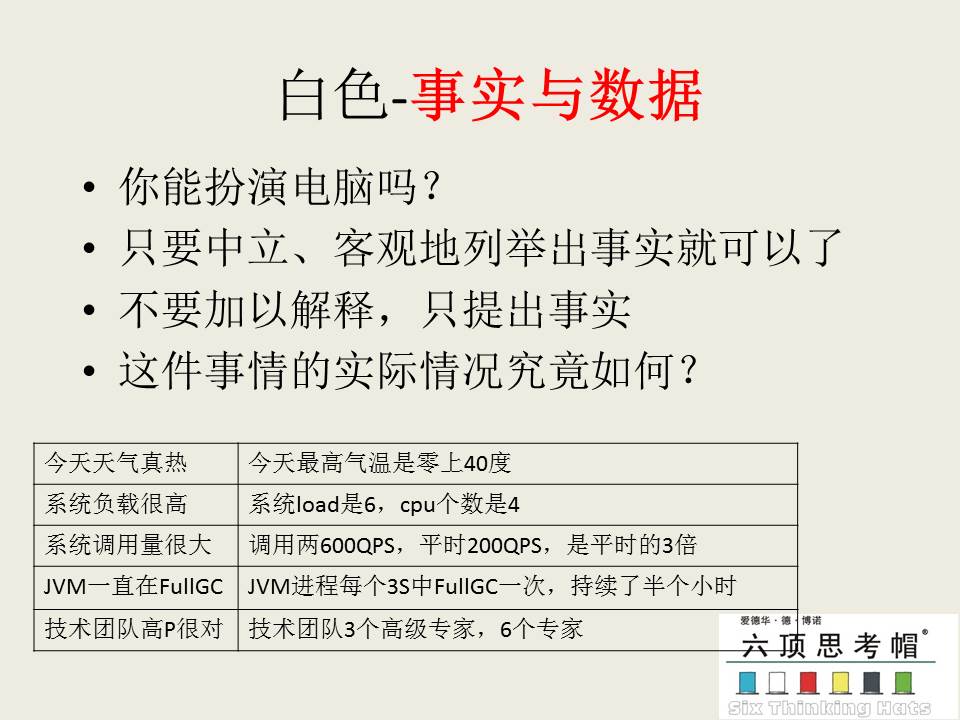 白色-事实与数据

• 你能扮演电脑吗？
• 只要中立、客观地列举出事实就可以了
• 不要加以解释，只提出事实
• 这件事情的实际情况究竟如何？

| 今天天气真热 | 今天最高气温是零上40度 |
|---|---|
| 系统负载很高 | 系统load是6，cpu个数是4 |
| 系统调用量很大 | 调用两600QPS，平时200QPS，是平时的3倍 |
| JVM一直在FullGC | JVM进程每个3S中FullGC一次，持续了半个小时 |
| 技术团队高P很对 | 技术团队3个高级专家，6个专家 |

爱德华·德·博诺
六顶思考帽®
Six Thinking Hats